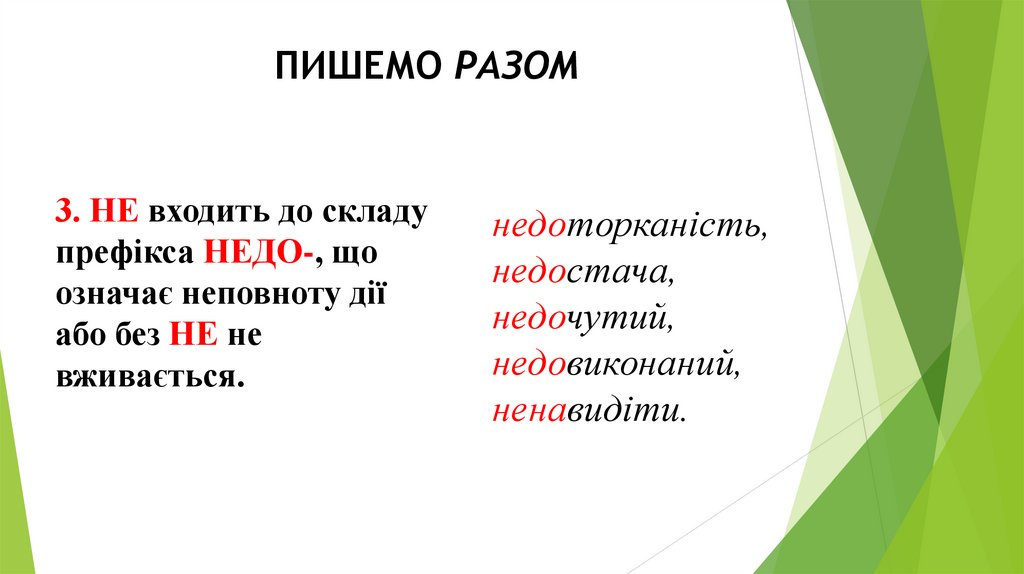 ПИШЕМО РАЗОМ

3. НЕ входить до складу префікса НЕДО-, що означає неповноту дії або без НЕ не вживається.

недоторканість,
недостача,
недочутий,
недовиконаний,
ненавидіти.